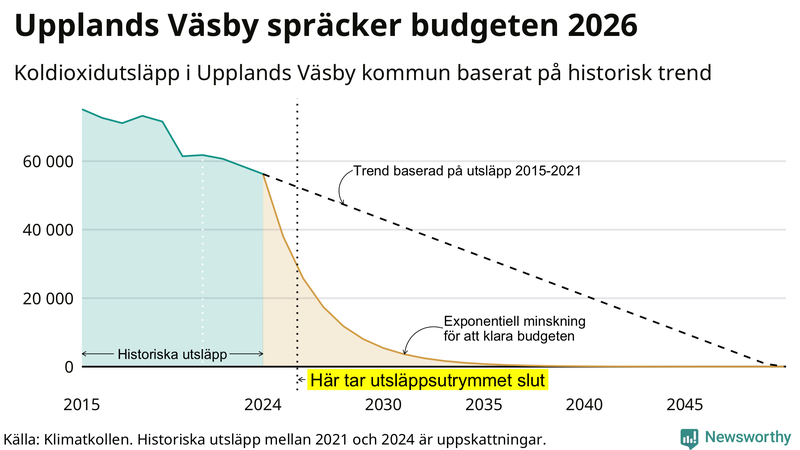 Upplands Väsby spräcker budgeten 2026

Koldioxidutsläpp i Upplands Väsby kommun baserat på historisk trend

60 000
40 000
20 000
0

Trend baserad på utsläpp 2015-2021

Exponentiell minskning för att klara budgeten

Historiska utsläpp

Här tar utsläppsutrymmet slut

2015
2024
2030
2035
2040
2045

Källa: Klimatkollen. Historiska utsläpp mellan 2021 och 2024 är uppskattningar.

Newsworthy